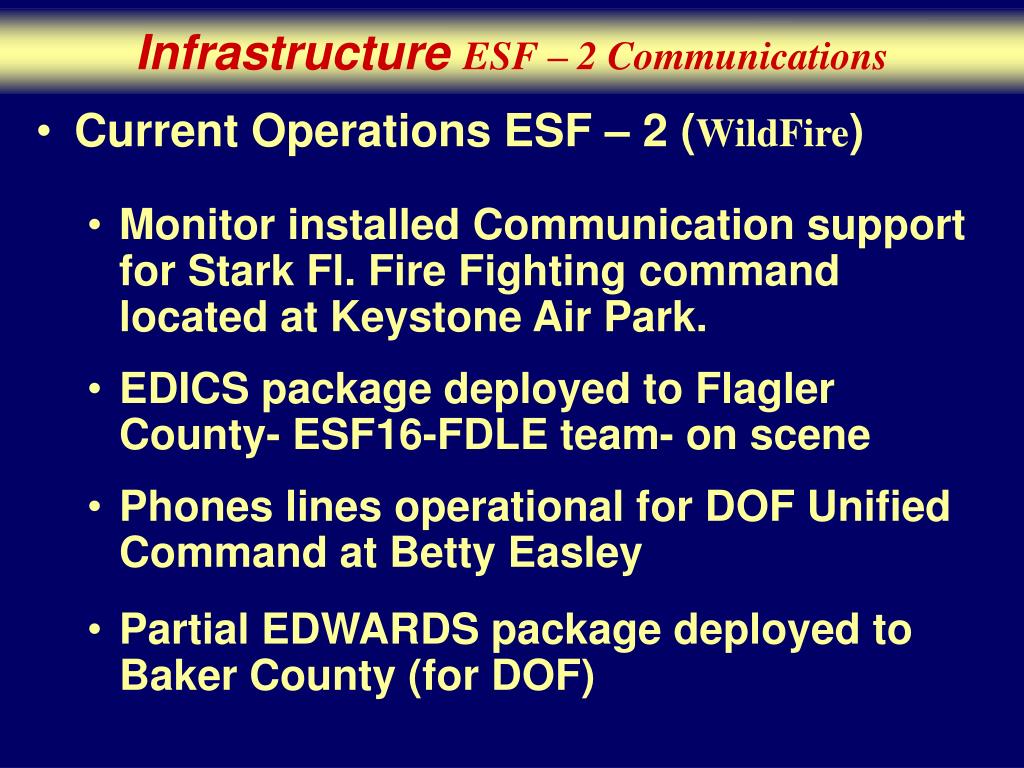 Infrastructure ESF – 2 Communications

• Current Operations ESF – 2 (WildFire)

• Monitor installed Communication support for Stark Fl. Fire Fighting command located at Keystone Air Park.

• EDICS package deployed to Flagler County- ESF16-FDLE team- on scene

• Phones lines operational for DOF Unified Command at Betty Easley

• Partial EDWARDS package deployed to Baker County (for DOF)